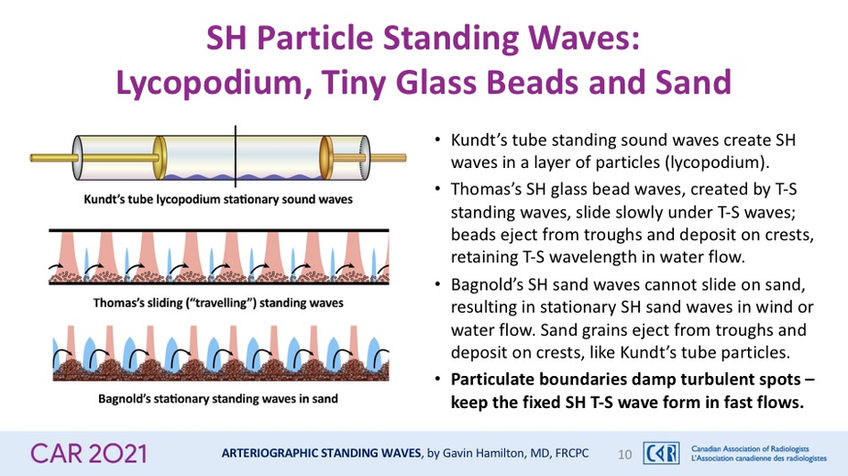 SH Particle Standing Waves:
Lycopodium, Tiny Glass Beads and Sand

Kundt's tube lycopodium stationary sound waves

Thomas's sliding ("travelling") standing waves

Bagnold's stationary standing waves in sand

• Kundt's tube standing sound waves create SH waves in a layer of particles (lycopodium).
• Thomas's SH glass bead waves, created by T-S standing waves, slide slowly under T-S waves; beads eject from troughs and deposit on crests, retaining T-S wavelength in water flow.
• Bagnold's SH sand waves cannot slide on sand, resulting in stationary SH sand waves in wind or water flow. Sand grains eject from troughs and deposit on crests, like Kundt's tube particles.
• Particulate boundaries damp turbulent spots – keep the fixed SH T-S wave form in fast flows.

CAR 2021 ARTERIOGRAPHIC STANDING WAVES, by Gavin Hamilton, MD, FRCPC 10 CAR Canadian Association of Radiologists L'Association canadienne des radiologistes